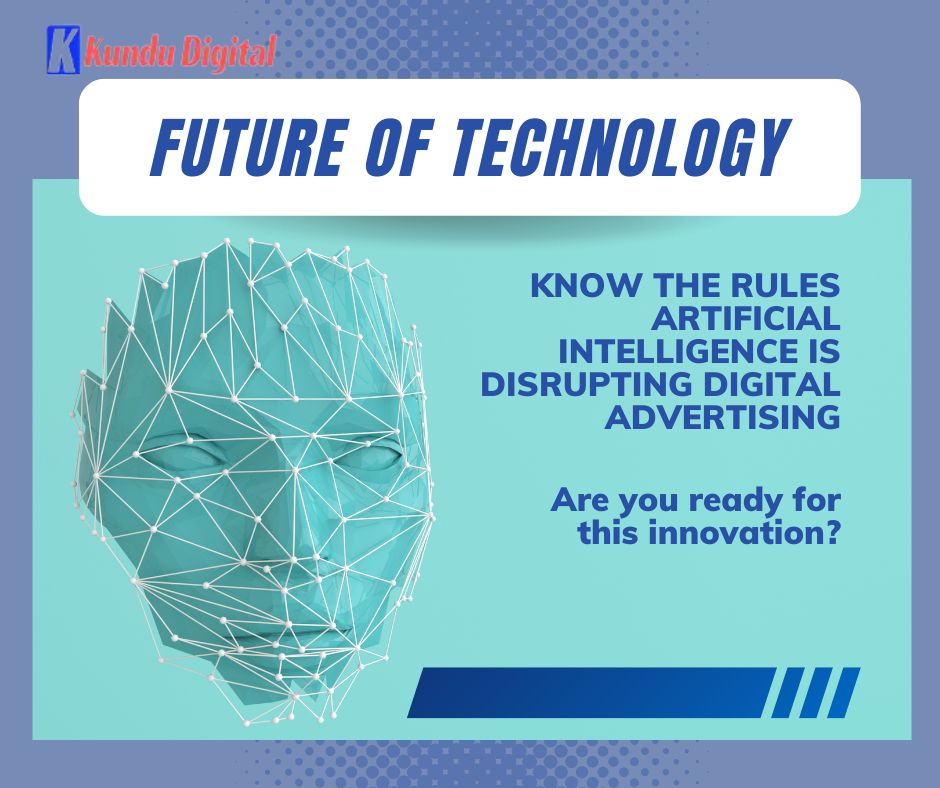 K Kundu Digital

FUTURE OF TECHNOLOGY

KNOW THE RULES ARTIFICIAL INTELLIGENCE IS DISRUPTING DIGITAL ADVERTISING

Are you ready for this innovation?